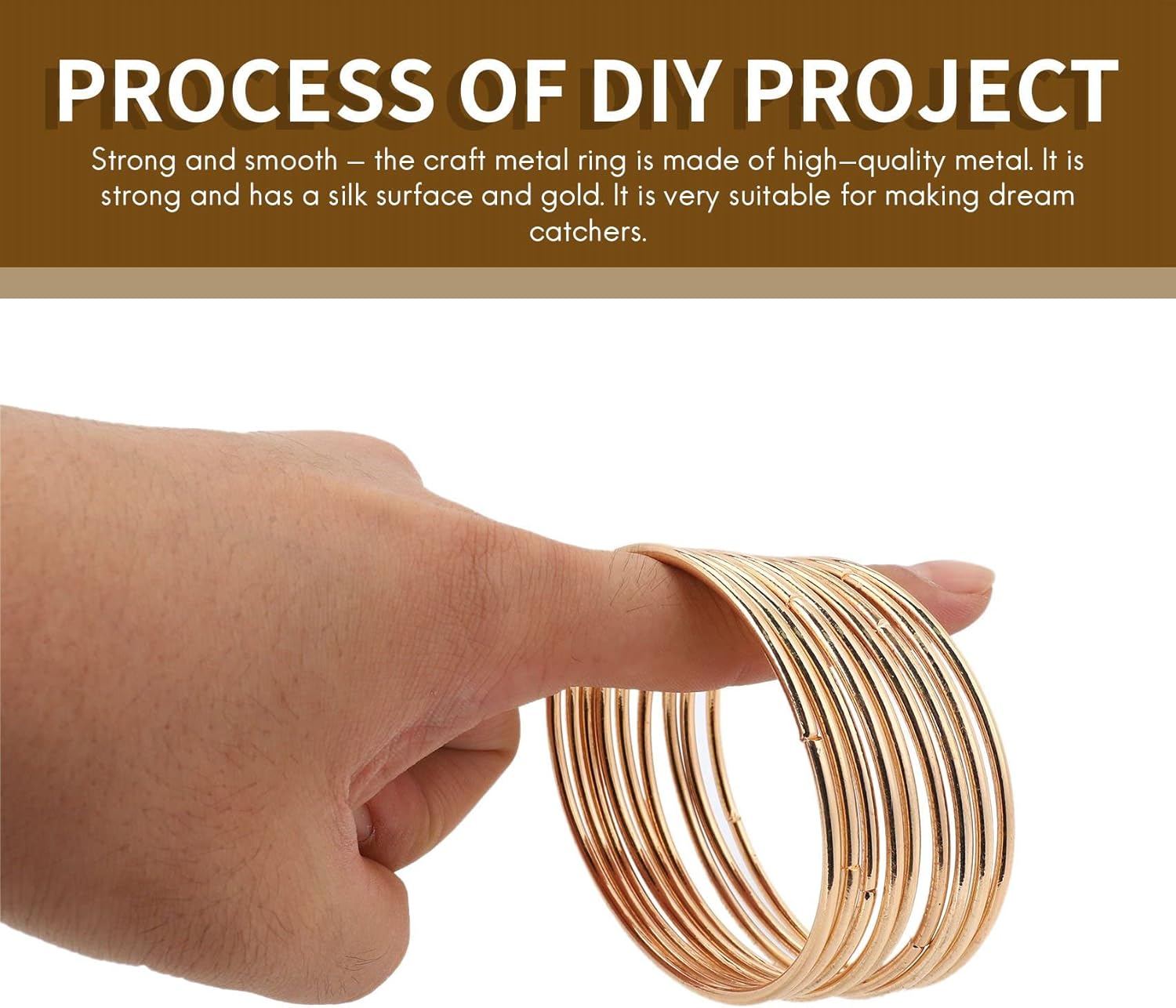 PROCESS OF DIY PROJECT

Strong and smooth – the craft metal ring is made of high–quality metal. It is strong and has a silk surface and gold. It is very suitable for making dream catchers.